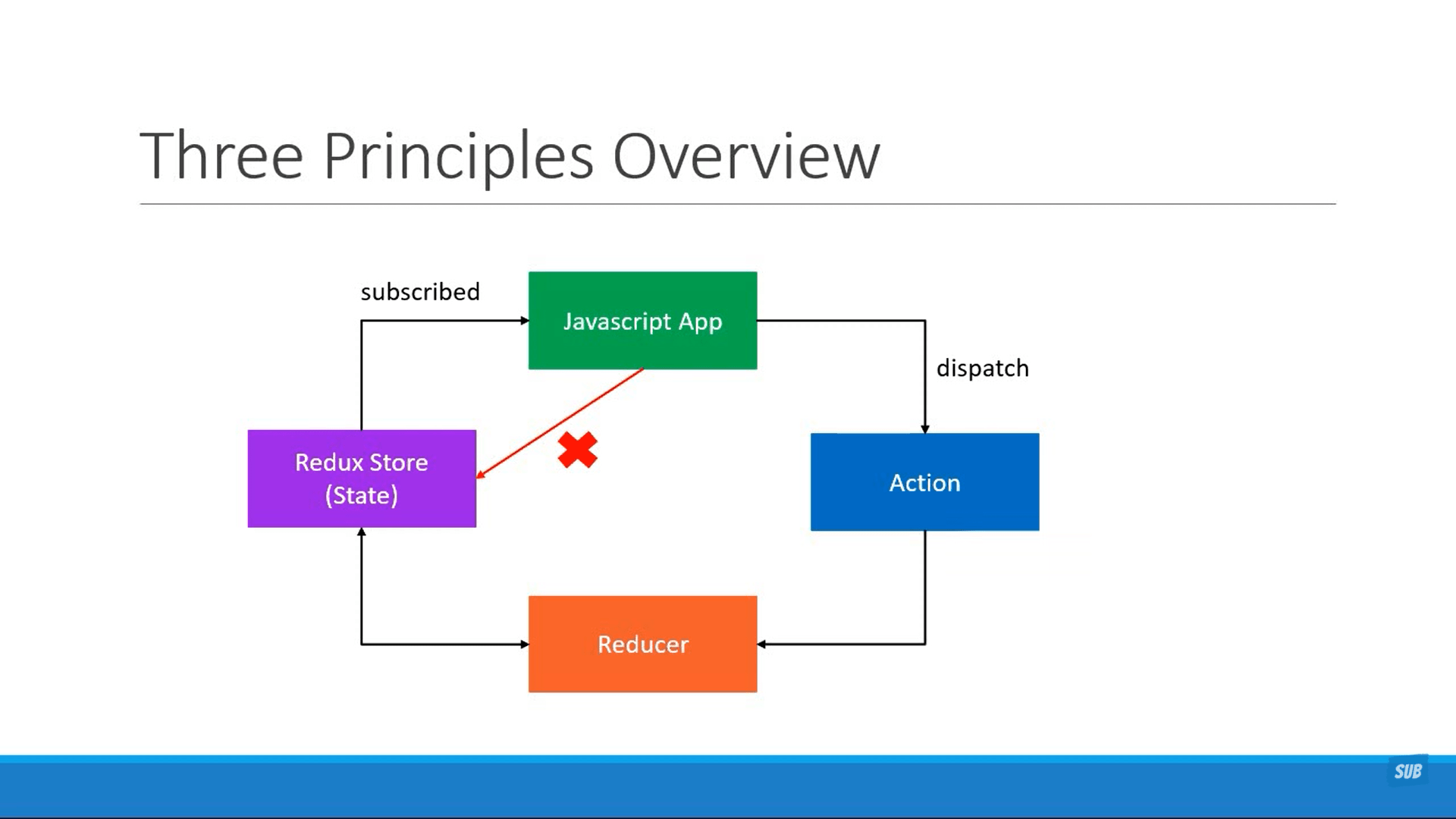 Three Principles Overview

subscribed

Javascript App

dispatch

Redux Store
(State)

Action

Reducer

SUB